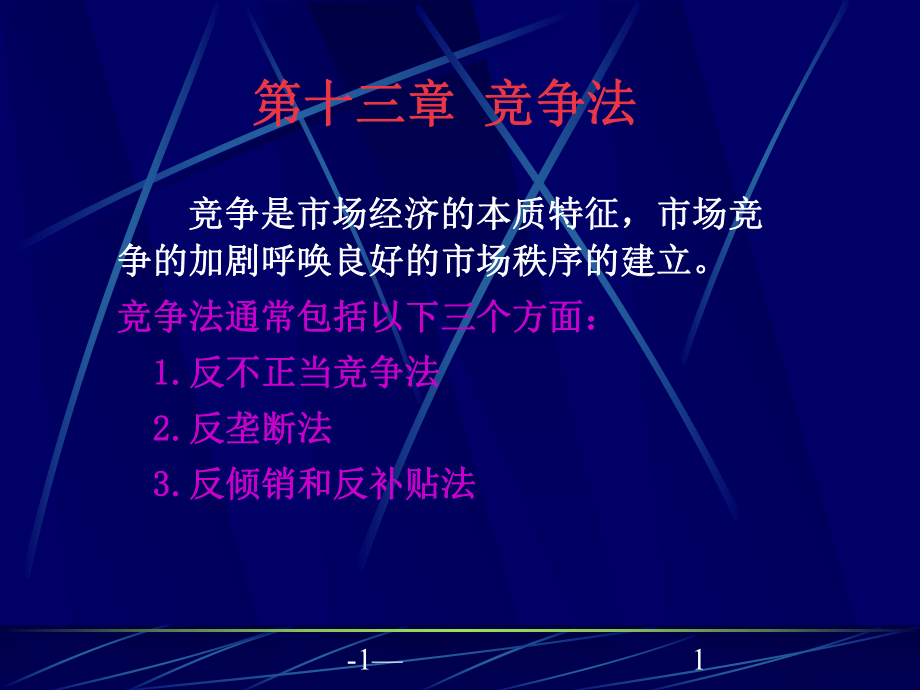 第十三章 竞争法

竞争是市场经济的本质特征，市场竞争的加剧呼唤良好的市场秩序的建立。

竞争法通常包括以下三个方面：

1.反不正当竞争法

2.反垄断法

3.反倾销和反补贴法

-1—

1